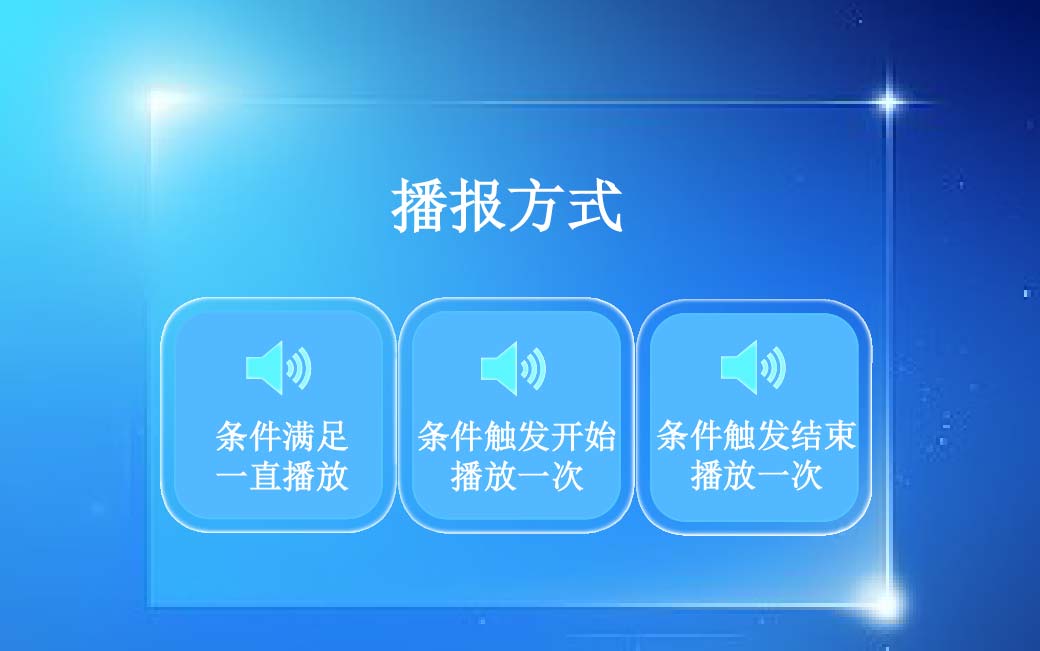 播报方式

条件满足
一直播放

条件触发开始
播放一次

条件触发结束
播放一次